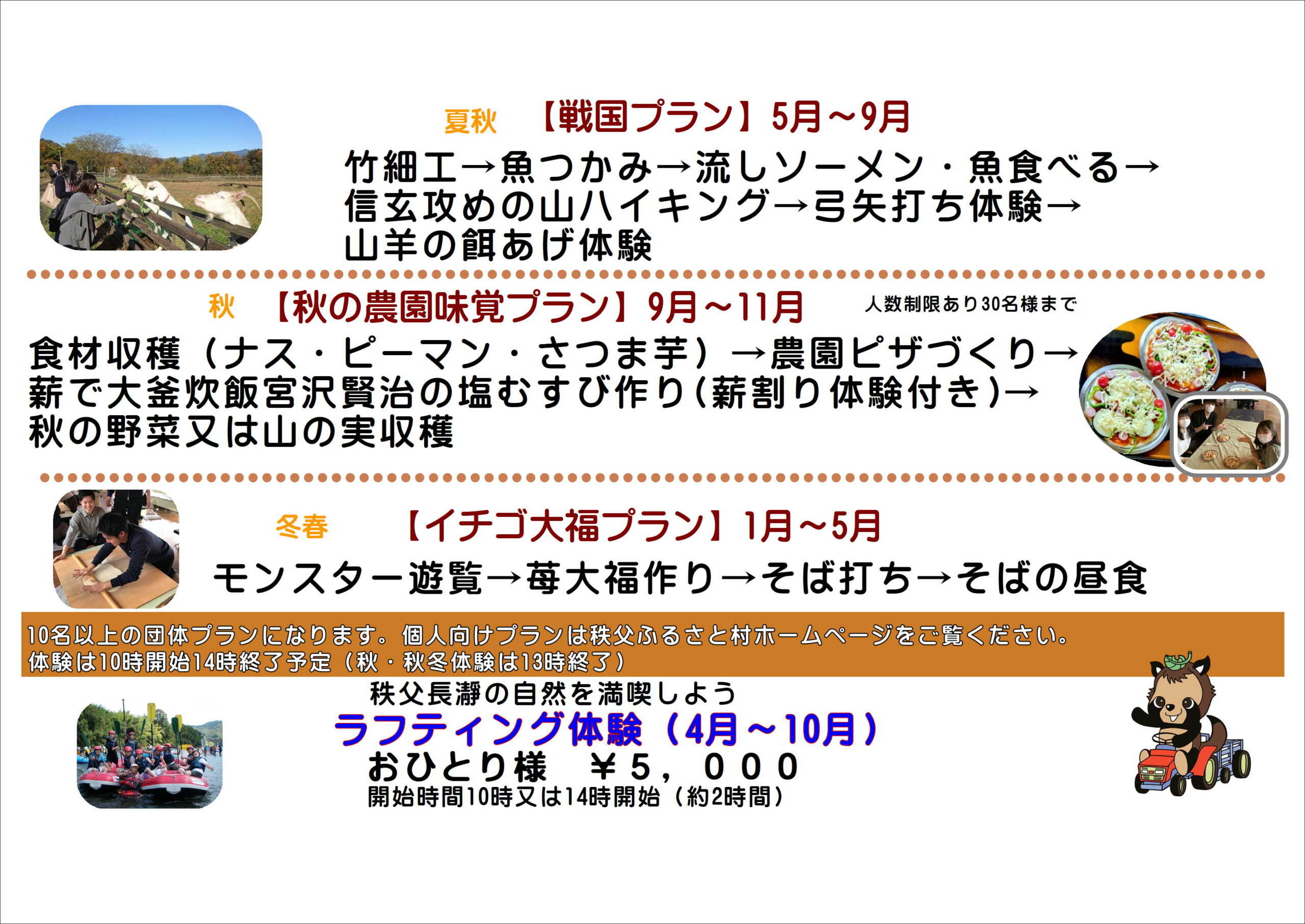 夏秋　【戦国プラン】5月～9月

竹細工→魚つかみ→流しソーメン・魚食べる→信玄攻めの山ハイキング→弓矢打ち体験→山羊の餌あげ体験

秋　【秋の農園味覚プラン】9月～11月　人数制限あり30名様まで

食材収穫（ナス・ピーマン・さつま芋）→農園ピザづくり→薪で大釜炊飯宮沢賢治の塩むすび作り(薪割り体験付き)→秋の野菜又は山の実収穫

冬春　【イチゴ大福プラン】1月～5月

モンスター遊覧→苺大福作り→そば打ち→そばの昼食

10名以上の団体プランになります。個人向けプランは秩父ふるさと村ホームページをご覧ください。
体験は10時開始14時終了予定（秋・秋冬体験は13時終了）

秩父長瀞の自然を満喫しよう
ラフティング体験（4月～10月）
おひとり様　￥５，０００
開始時間10時又は14時開始（約2時間）